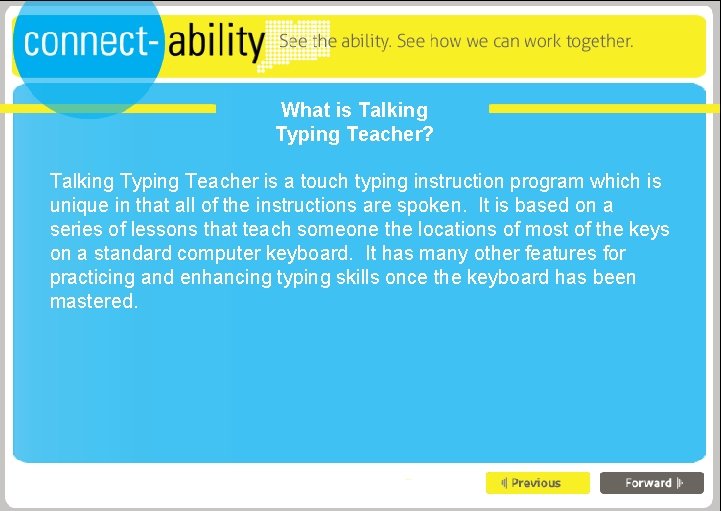 connect-ability See the ability. See how we can work together.

What is Talking Typing Teacher?

Talking Typing Teacher is a touch typing instruction program which is unique in that all of the instructions are spoken. It is based on a series of lessons that teach someone the locations of most of the keys on a standard computer keyboard. It has many other features for practicing and enhancing typing skills once the keyboard has been mastered.

Previous

Forward